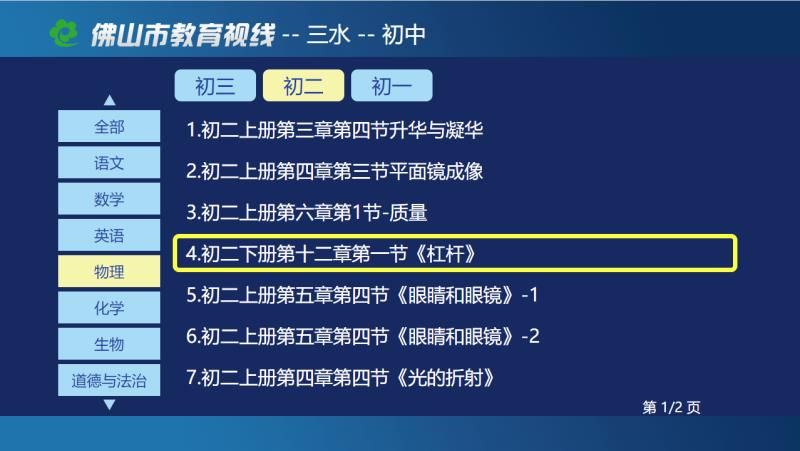 佛山市教育视线 -- 三水 -- 初中

初三 初二 初一

▲
全部
语文
数学
英语
物理
化学
生物
道德与法治
▼

1.初二上册第三章第四节升华与凝华
2.初二上册第四章第三节平面镜成像
3.初二上册第六章第1节-质量
4.初二下册第十二章第一节《杠杆》
5.初二上册第五章第四节《眼睛和眼镜》-1
6.初二上册第五章第四节《眼睛和眼镜》-2
7.初二上册第四章第四节《光的折射》

第 1/2 页